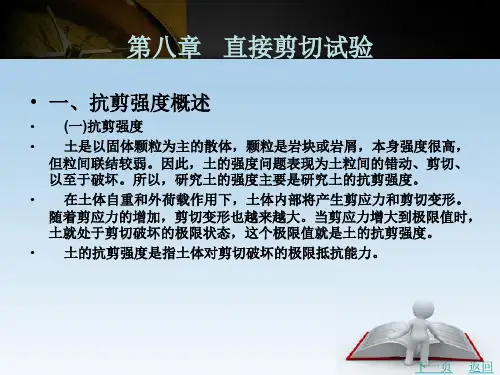 第八章 直接剪切试验

• 一、抗剪强度概述

• (一)抗剪强度

• 土是以固体颗粒为主的散体，颗粒是岩块或岩屑，本身强度很高，但粒间联结较弱。因此，土的强度问题表现为土粒间的错动、剪切、以至于破坏。所以，研究土的强度主要是研究土的抗剪强度。

• 在土体自重和外荷载作用下，土体内部将产生剪应力和剪切变形。随着剪应力的增加，剪切变形也越来越大。当剪应力增大到极限值时，土就处于剪切破坏的极限状态，这个极限值就是土的抗剪强度。

• 土的抗剪强度是指土体对剪切破坏的极限抵抗能力。

下一页 返回